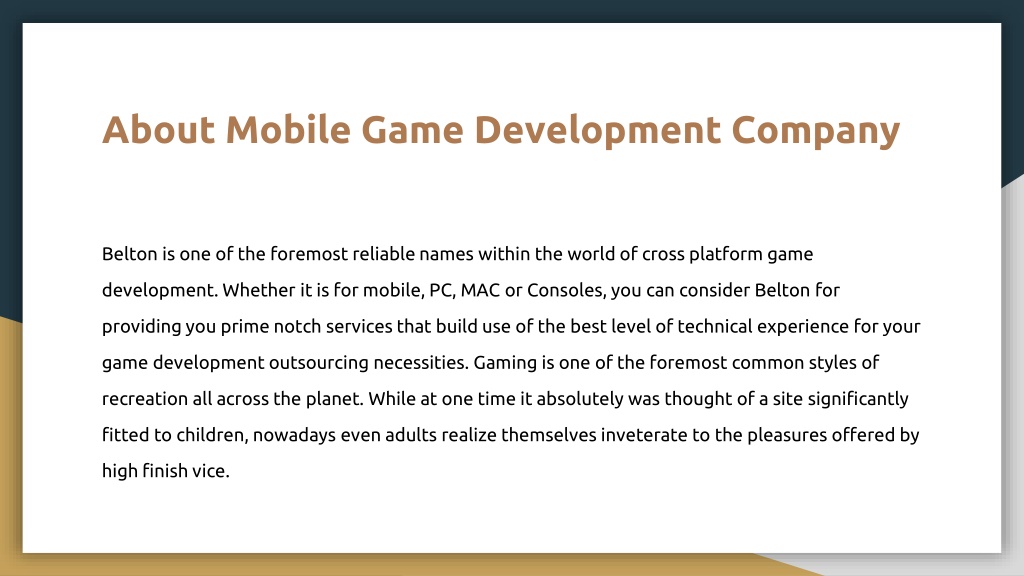 About Mobile Game Development Company

Belton is one of the foremost reliable names within the world of cross platform game development. Whether it is for mobile, PC, MAC or Consoles, you can consider Belton for providing you prime notch services that build use of the best level of technical experience for your game development outsourcing necessities. Gaming is one of the foremost common styles of recreation all across the planet. While at one time it absolutely was thought of a site significantly fitted to children, nowadays even adults realize themselves inveterate to the pleasures offered by high finish vice.